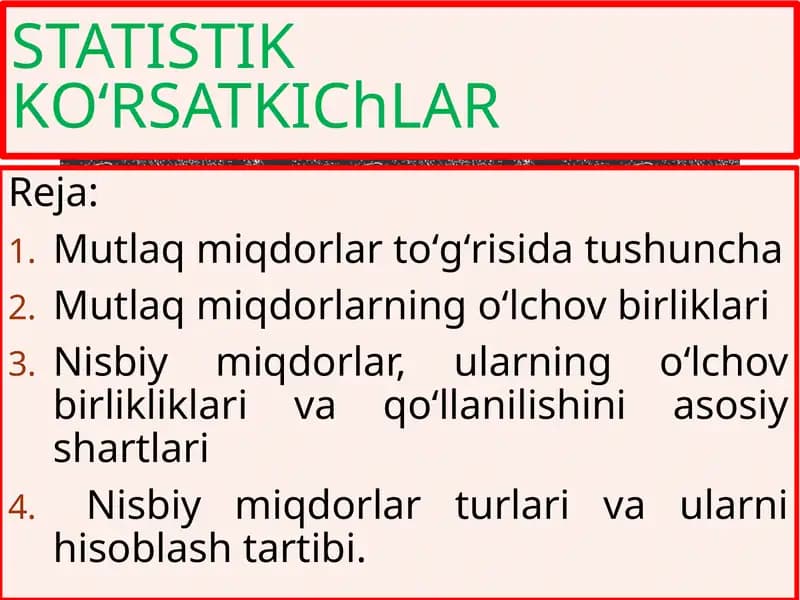 STATISTIK KO‘RSATKIChLAR

Reja:

1. Mutlaq miqdorlar to‘g‘risida tushuncha
2. Mutlaq miqdorlarning o‘lchov birliklari
3. Nisbiy miqdorlar, ularning o‘lchov birlikliklari va qo‘llanilishini asosiy shartlari
4. Nisbiy miqdorlar turlari va ularni hisoblash tartibi.